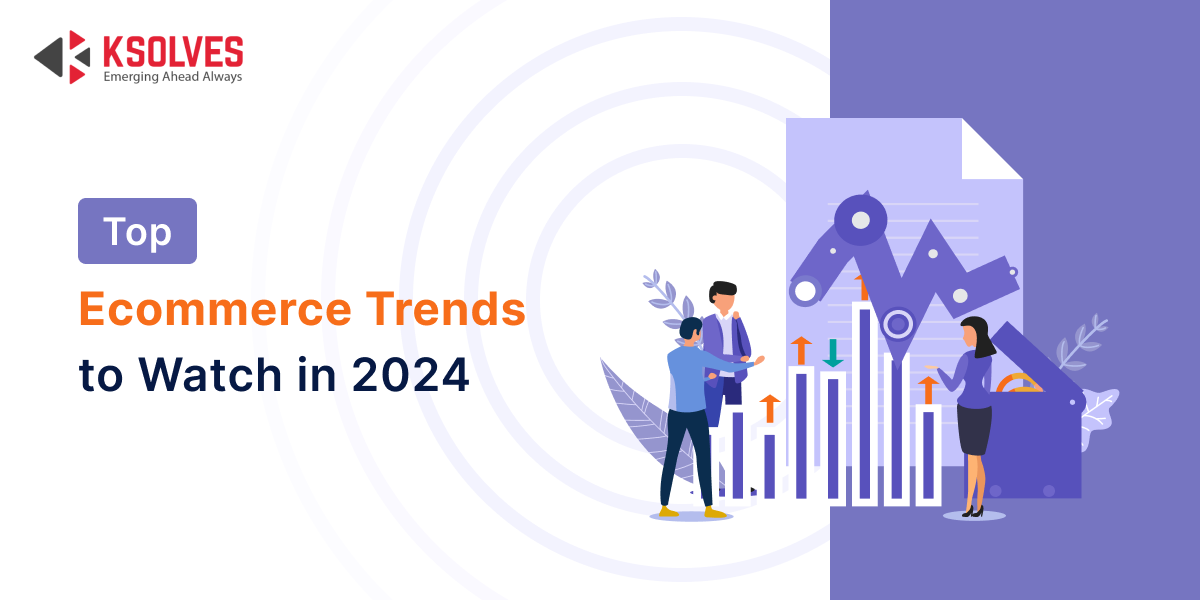 KSOLVES
Emerging Ahead Always

Top

Ecommerce Trends to Watch in 2024